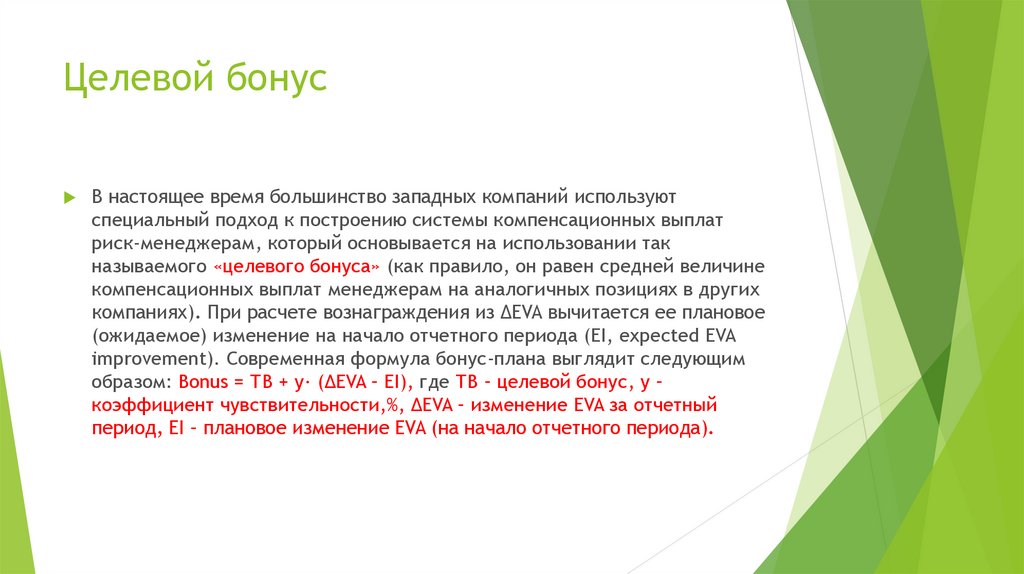 Целевой бонус

В настоящее время большинство западных компаний используют специальный подход к построению системы компенсационных выплат риск-менеджерам, который основывается на использовании так называемого «целевого бонуса» (как правило, он равен средней величине компенсационных выплат менеджерам на аналогичных позициях в других компаниях). При расчете вознаграждения из ΔEVA вычитается ее плановое (ожидаемое) изменение на начало отчетного периода (EI, expected EVA improvement). Современная формула бонус-плана выглядит следующим образом: Bonus = TB + y· (ΔEVA – EI), где TB – целевой бонус, y – коэффициент чувствительности,%, ΔEVA – изменение EVA за отчетный период, EI – плановое изменение EVA (на начало отчетного периода).